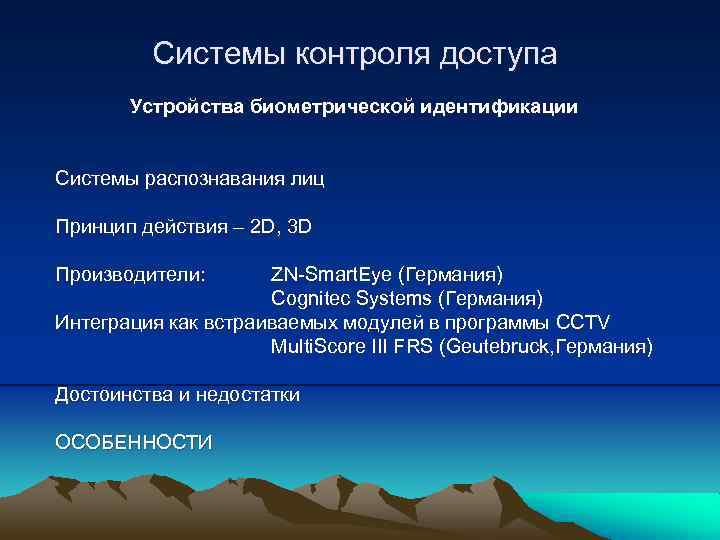 Системы контроля доступа

Устройства биометрической идентификации

Системы распознавания лиц

Принцип действия – 2D, 3D

Производители: ZN-SmartEye (Германия)
Cognitec Systems (Германия)
Интеграция как встраиваемых модулей в программы CCTV
MultiScore III FRS (Geutebruck,Германия)

Достоинства и недостатки

ОСОБЕННОСТИ